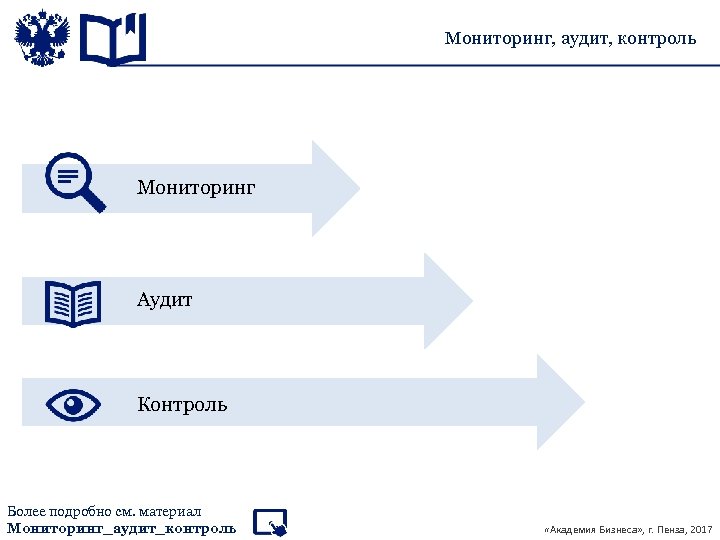 Мониторинг, аудит, контроль

Мониторинг

Аудит

Контроль

Более подробно см. материал
Мониторинг_аудит_контроль

«Академия Бизнеса», г. Пенза, 2017